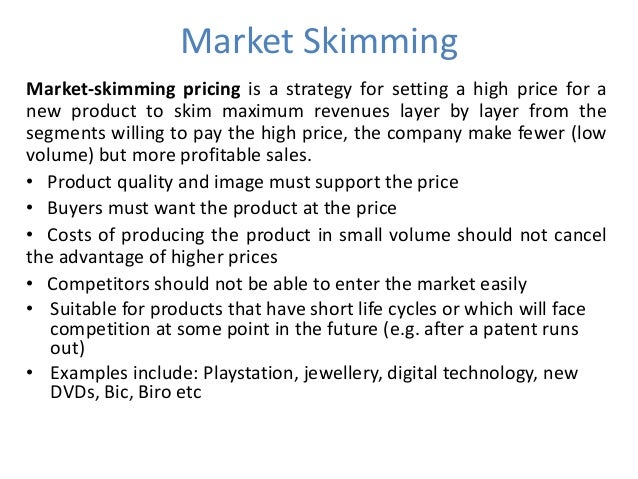 Market Skimming

Market-skimming pricing is a strategy for setting a high price for a new product to skim maximum revenues layer by layer from the segments willing to pay the high price, the company make fewer (low volume) but more profitable sales.

• Product quality and image must support the price
• Buyers must want the product at the price
• Costs of producing the product in small volume should not cancel the advantage of higher prices
• Competitors should not be able to enter the market easily
• Suitable for products that have short life cycles or which will face competition at some point in the future (e.g. after a patent runs out)
• Examples include: Playstation, jewellery, digital technology, new DVDs, Bic, Biro etc